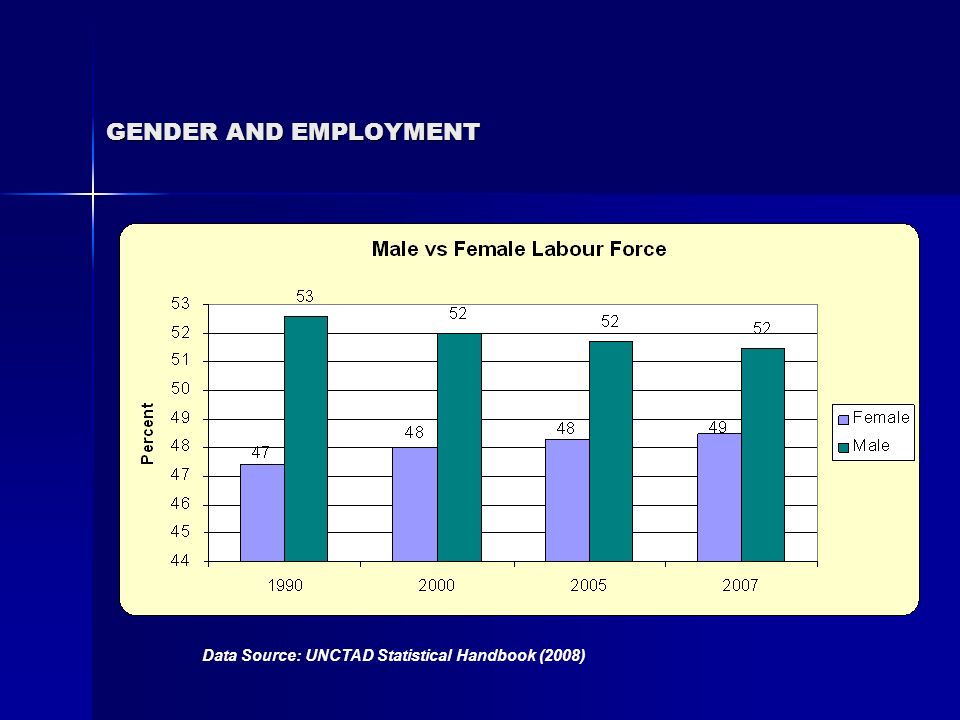 GENDER AND EMPLOYMENT

Male vs Female Labour Force

Percent

53
52
51
50
49
48
47
46
45
44

47
53
48
52
48
52
49
52

1990
2000
2005
2007

Female
Male

Data Source: UNCTAD Statistical Handbook (2008)